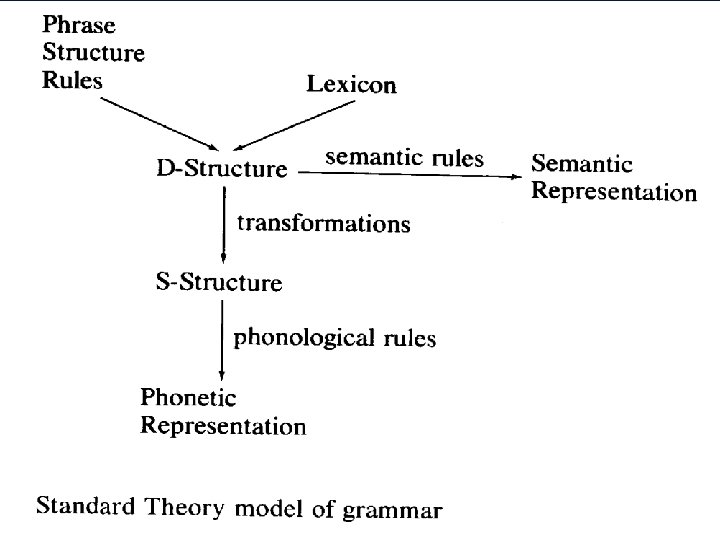 Phrase Structure Rules

Lexicon

D-Structure

semantic rules

Semantic Representation

transformations

S-Structure

phonological rules

Phonetic Representation

Standard Theory model of grammar